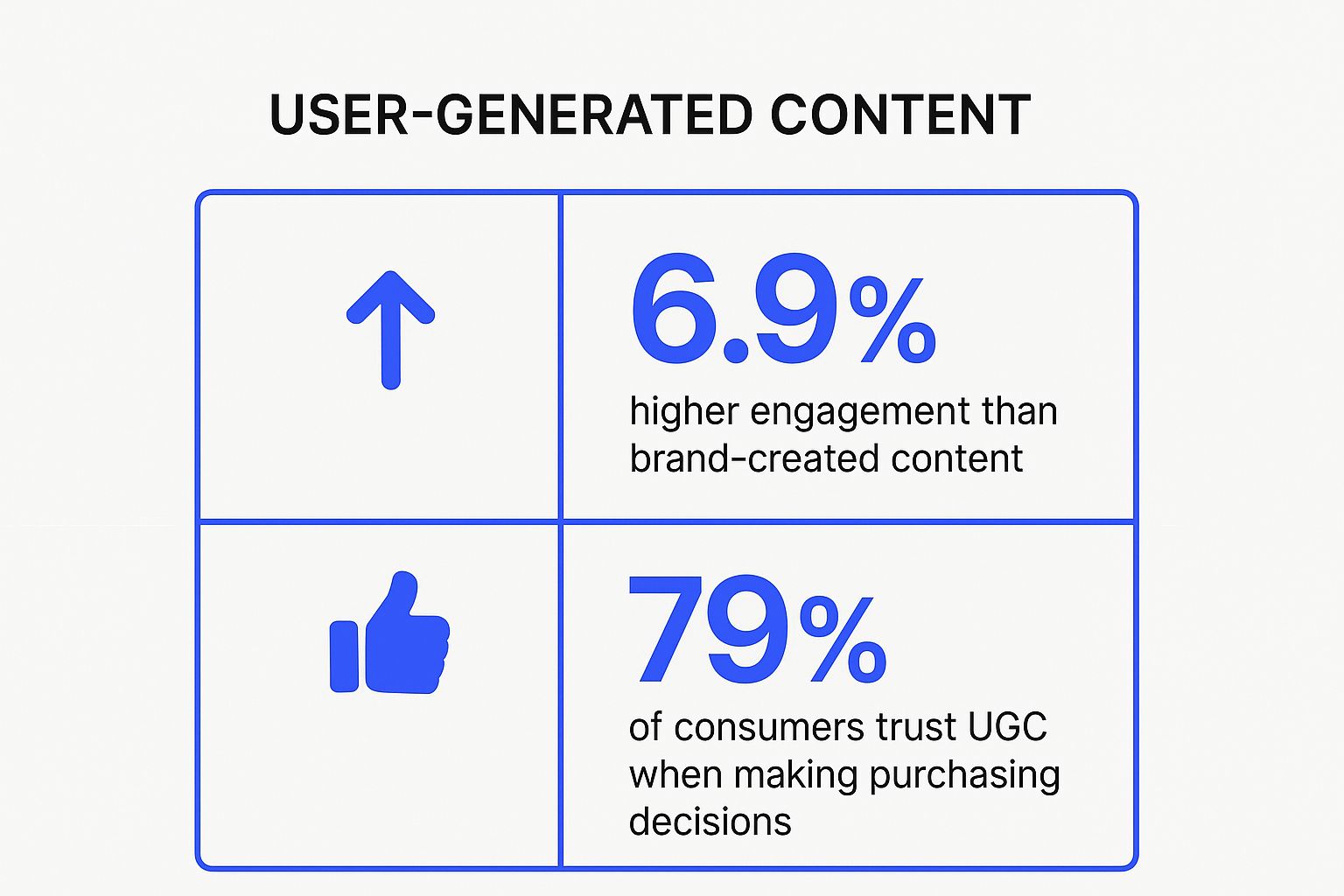 USER-GENERATED CONTENT

6.9%
higher engagement than brand-created content

79%
of consumers trust UGC when making purchasing decisions